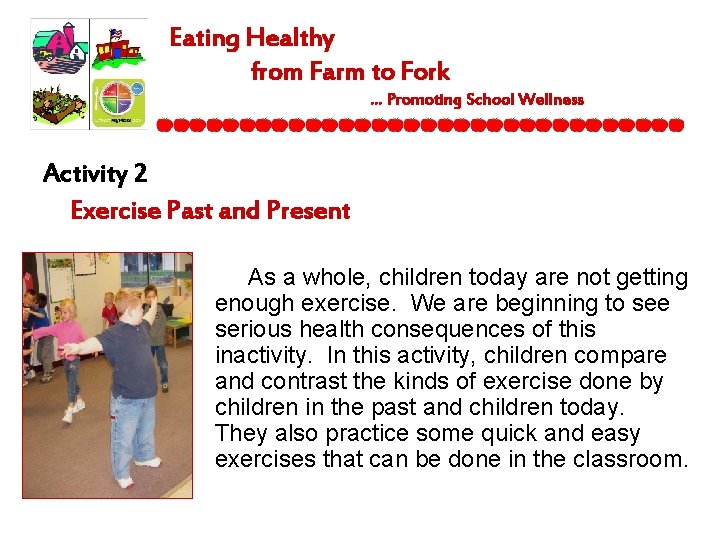 Eating Healthy
from Farm to Fork
... Promoting School Wellness

Activity 2
Exercise Past and Present

As a whole, children today are not getting enough exercise. We are beginning to see serious health consequences of this inactivity. In this activity, children compare and contrast the kinds of exercise done by children in the past and children today. They also practice some quick and easy exercises that can be done in the classroom.